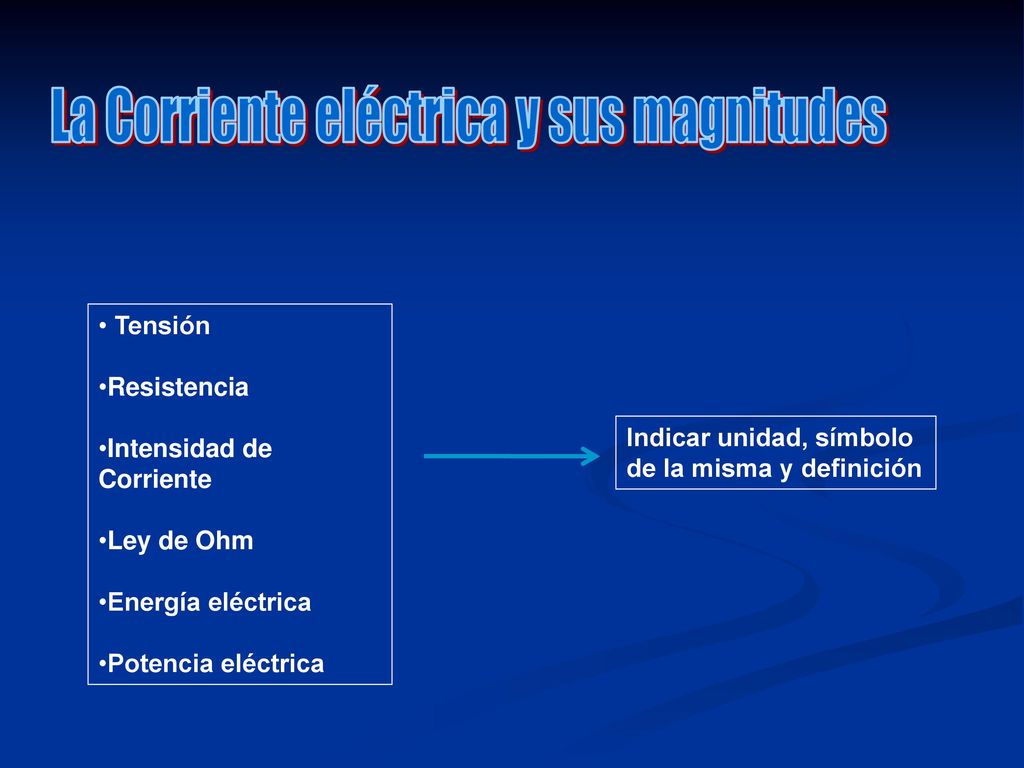 La Corriente eléctrica y sus magnitudes

• Tensión

•Resistencia

•Intensidad de Corriente

•Ley de Ohm

•Energía eléctrica

•Potencia eléctrica

Indicar unidad, símbolo de la misma y definición